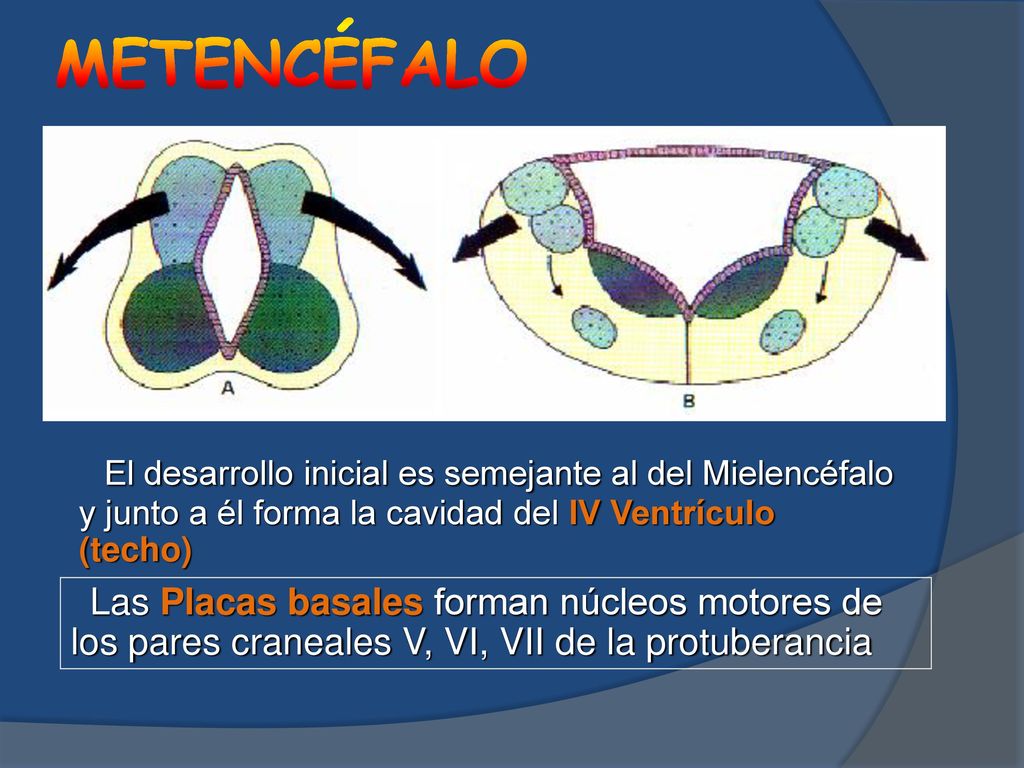 METENCÉFALO

A

B

El desarrollo inicial es semejante al del Mielencéfalo y junto a él forma la cavidad del IV Ventrículo (techo)

Las Placas basales forman núcleos motores de los pares craneales V, VI, VII de la protuberancia